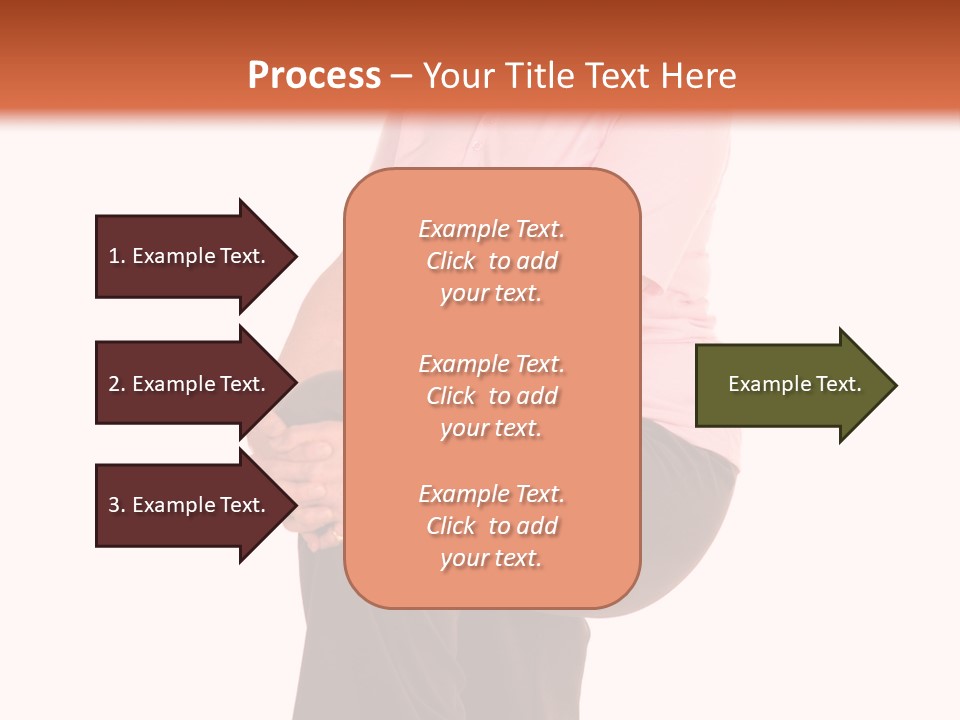 Process – Your Title Text Here

1. Example Text.

2. Example Text.

3. Example Text.

Example Text. Click to add your text.

Example Text. Click to add your text.

Example Text. Click to add your text.

Example Text.